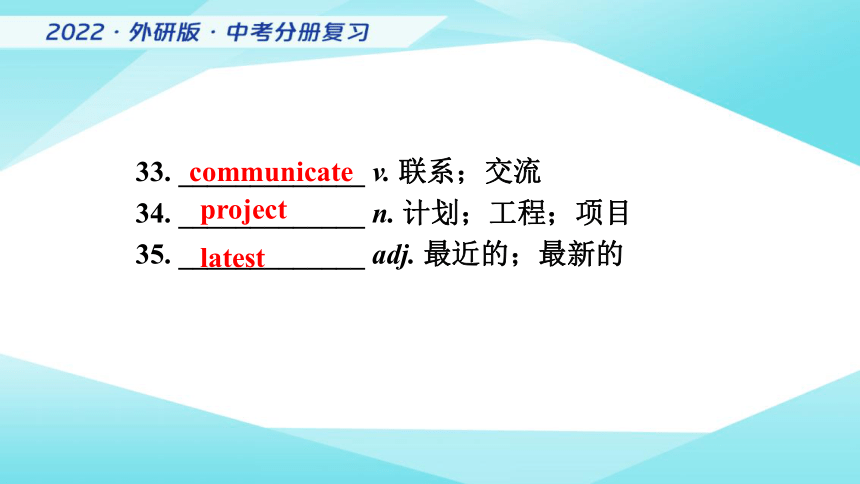 2022 · 外研版 · 中考分册复习

33. communicate v. 联系；交流
34. project n. 计划；工程；项目
35. latest adj. 最近的；最新的